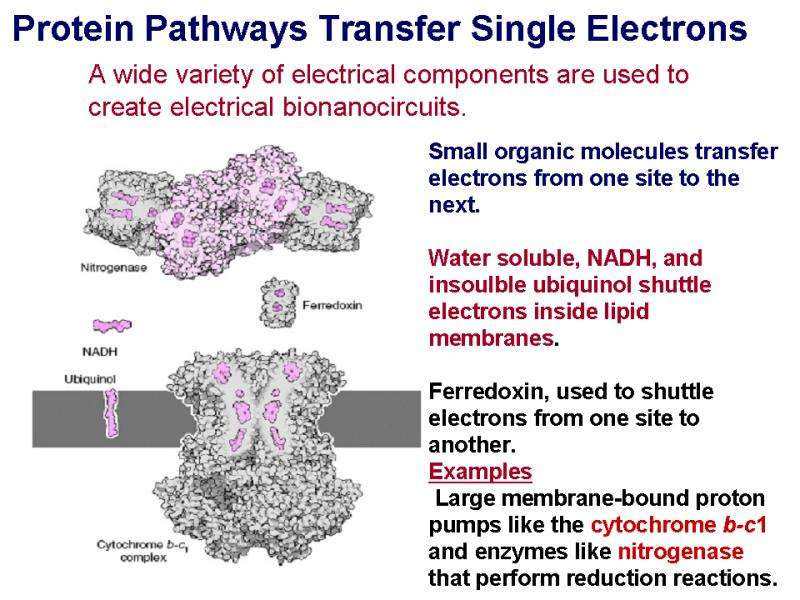 Protein Pathways Transfer Single Electrons

A wide variety of electrical components are used to create electrical bionanocircuits.

Nitrogenase

Ferredoxin

NADH

Ubiquinol

Cytochrome $b$-$c_1$ complex

Small organic molecules transfer electrons from one site to the next.

Water soluble, NADH, and insoulble ubiquinol shuttle electrons inside lipid membranes.

Ferredoxin, used to shuttle electrons from one site to another.

Examples

Large membrane-bound proton pumps like the cytochrome b-c1 and enzymes like nitrogenase that perform reduction reactions.